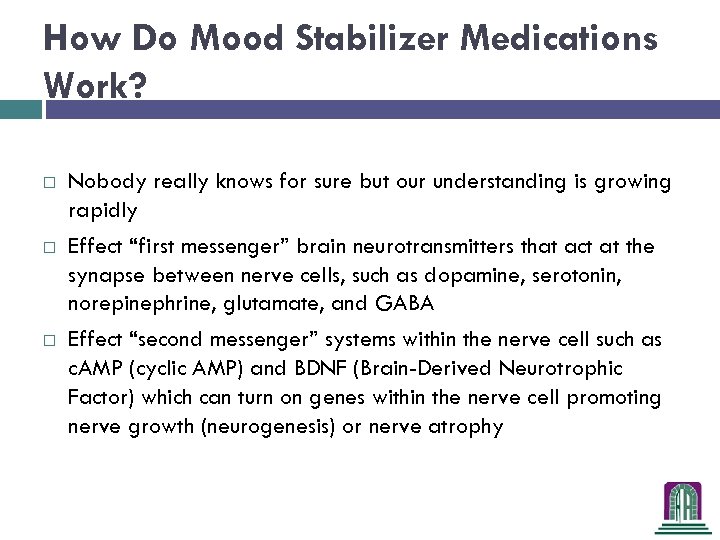 How Do Mood Stabilizer Medications Work?

□ Nobody really knows for sure but our understanding is growing rapidly

□ Effect “first messenger” brain neurotransmitters that act at the synapse between nerve cells, such as dopamine, serotonin, norepinephrine, glutamate, and GABA

□ Effect “second messenger” systems within the nerve cell such as cAMP (cyclic AMP) and BDNF (Brain-Derived Neurotrophic Factor) which can turn on genes within the nerve cell promoting nerve growth (neurogenesis) or nerve atrophy